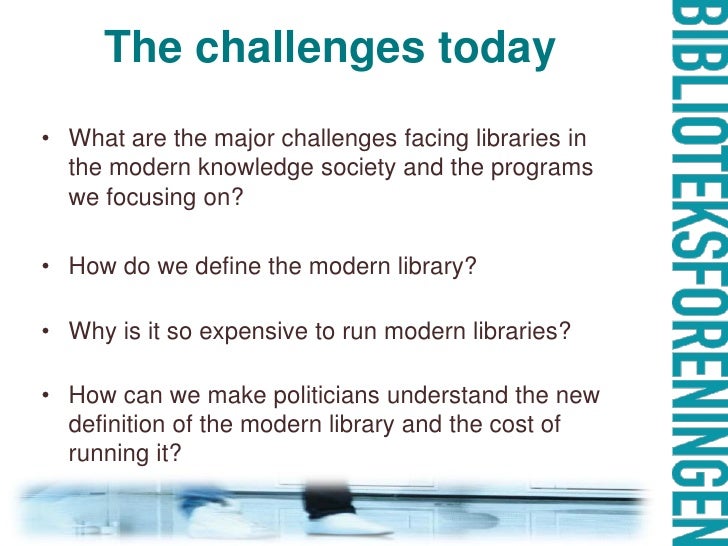 The challenges today

• What are the major challenges facing libraries in the modern knowledge society and the programs we focusing on?

• How do we define the modern library?

• Why is it so expensive to run modern libraries?

• How can we make politicians understand the new definition of the modern library and the cost of running it?

BIBLIOTEKSFORENINGEN